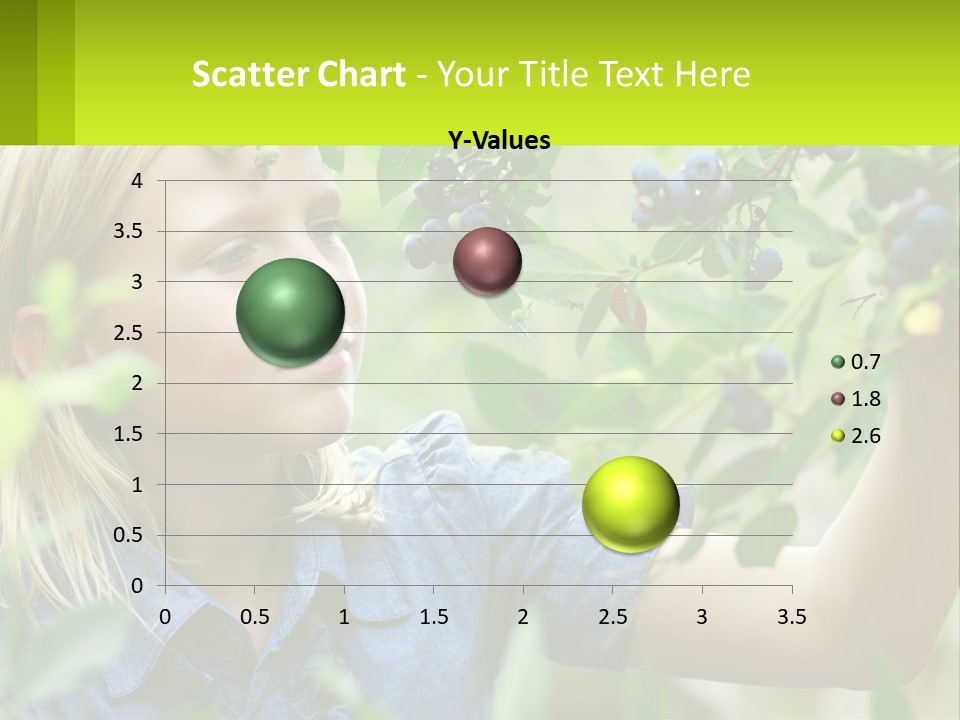 Scatter Chart - Your Title Text Here

Y-Values

4
3.5
3
2.5
2
1.5
1
0.5
0

0 0.5 1 1.5 2 2.5 3 3.5

0.7
1.8
2.6